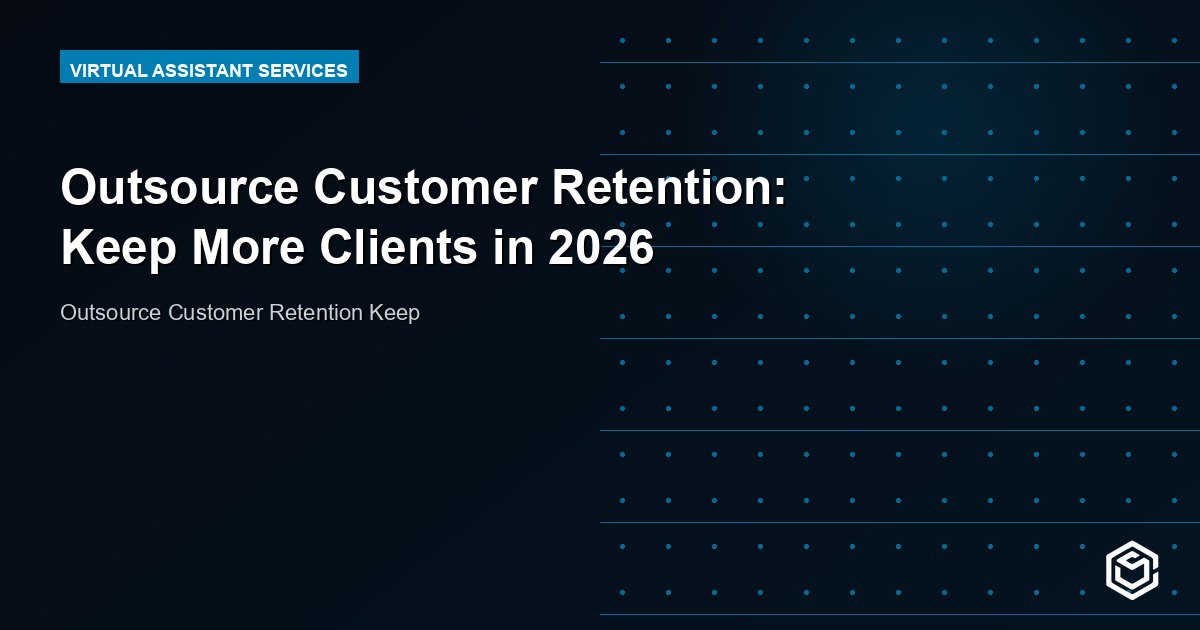 VIRTUAL ASSISTANT SERVICES

Outsource Customer Retention: Keep More Clients in 2026

Outsource Customer Retention Keep